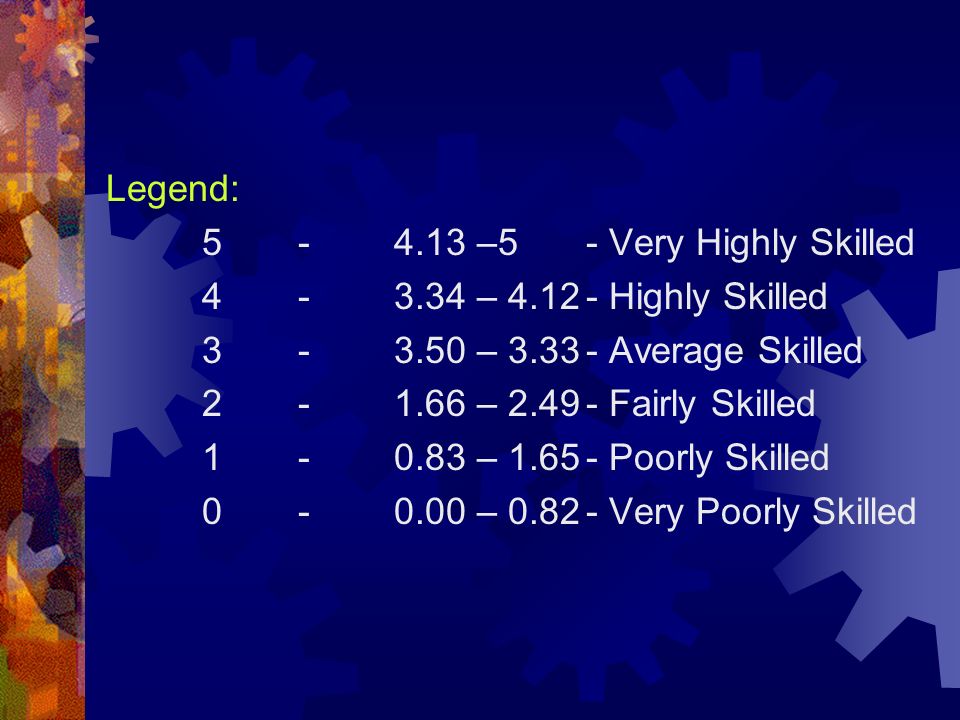 Legend:

5 - 4.13 –5 - Very Highly Skilled
4 - 3.34 – 4.12 - Highly Skilled
3 - 3.50 – 3.33 - Average Skilled
2 - 1.66 – 2.49 - Fairly Skilled
1 - 0.83 – 1.65 - Poorly Skilled
0 - 0.00 – 0.82 - Very Poorly Skilled